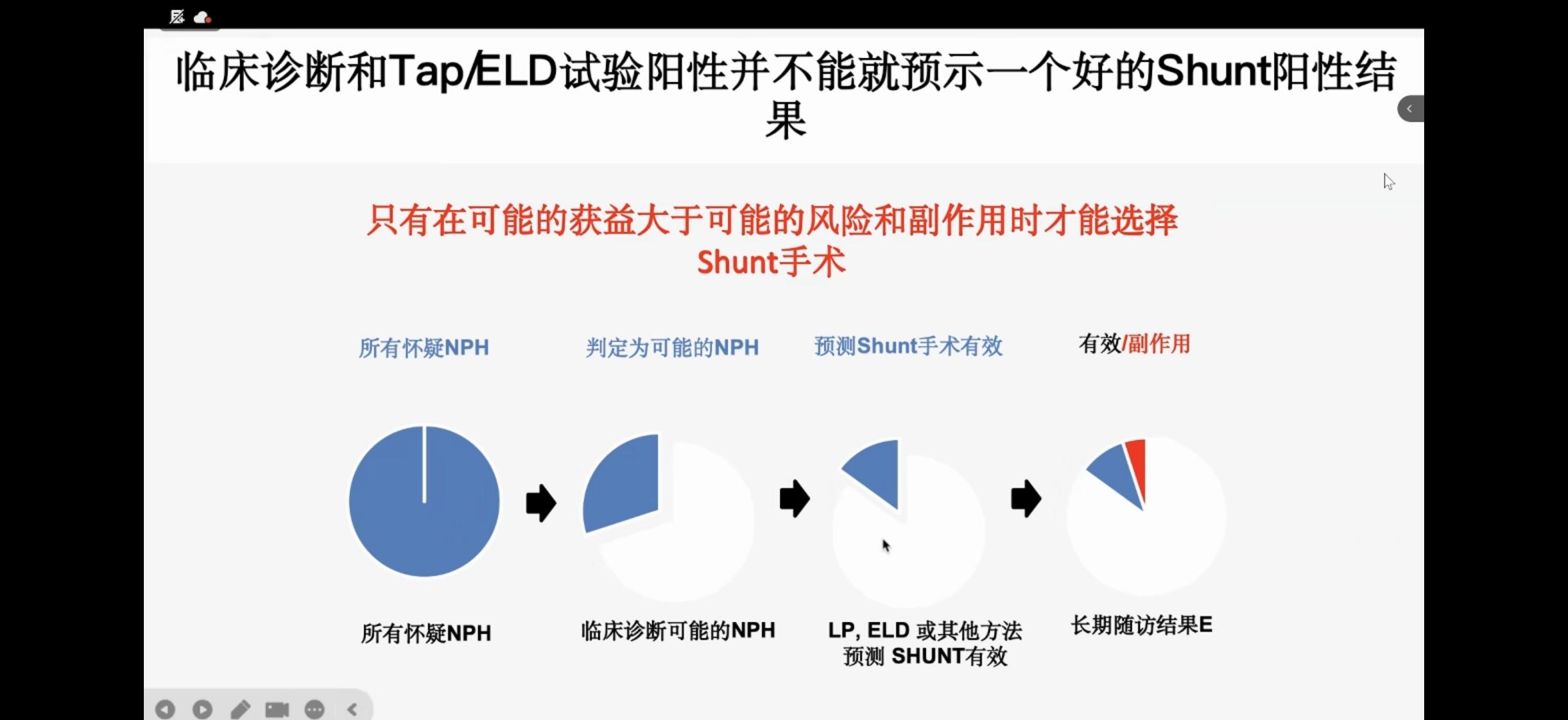 临床诊断和Tap/ELD试验阳性并不能就预示一个好的Shunt阳性结果

只有在可能的获益大于可能的风险和副作用时才能选择Shunt手术

所有怀疑NPH

判定为可能的NPH

预测Shunt手术有效

有效/副作用

所有怀疑NPH

临床诊断可能的NPH

LP, ELD 或其他方法预测 SHUNT有效

长期随访结果E